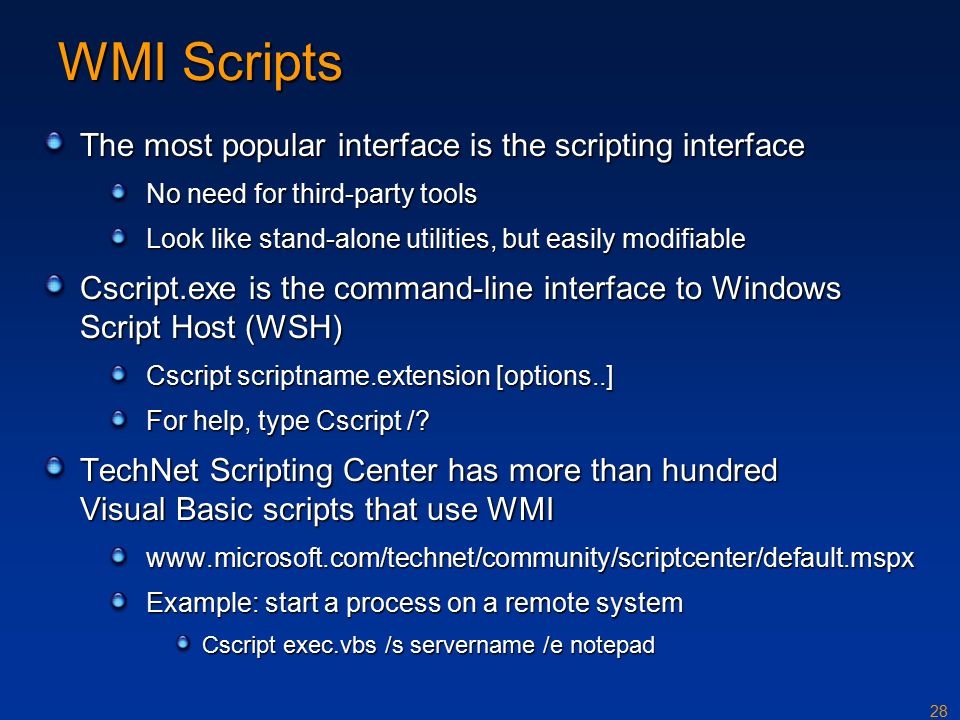 WMI Scripts

The most popular interface is the scripting interface

No need for third-party tools

Look like stand-alone utilities, but easily modifiable

Cscript.exe is the command-line interface to Windows Script Host (WSH)

Cscript scriptname.extension [options..]

For help, type Cscript /?

TechNet Scripting Center has more than hundred Visual Basic scripts that use WMI

www.microsoft.com/technet/community/scriptcenter/default.mspx

Example: start a process on a remote system

Cscript exec.vbs /s servername /e notepad

28